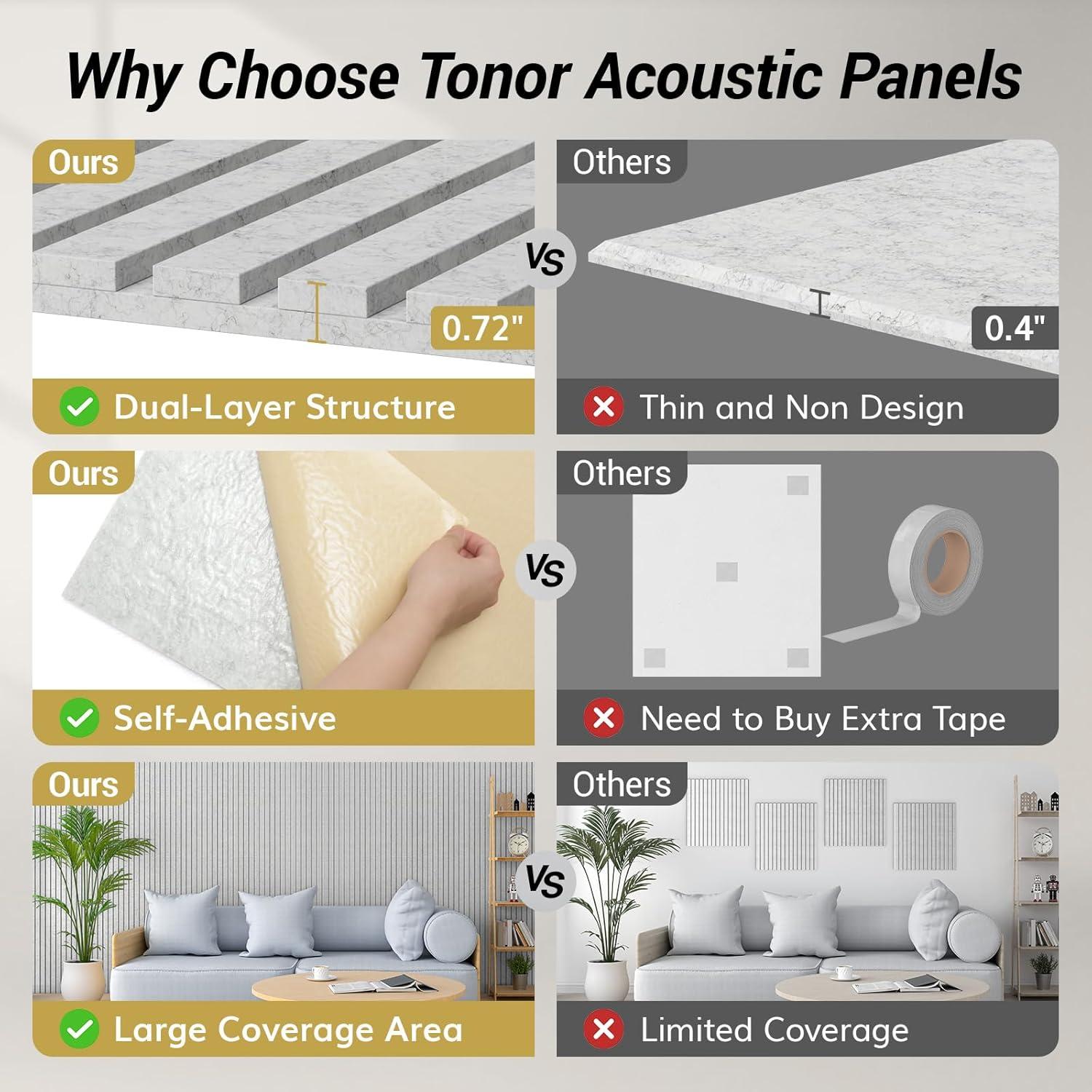 Why Choose Tonor Acoustic Panels

Ours

0.72"

Dual-Layer Structure

VS

Others

0.4"

Thin and Non Design

Ours

Self-Adhesive

VS

Others

Need to Buy Extra Tape

Ours

Large Coverage Area

VS

Others

Limited Coverage